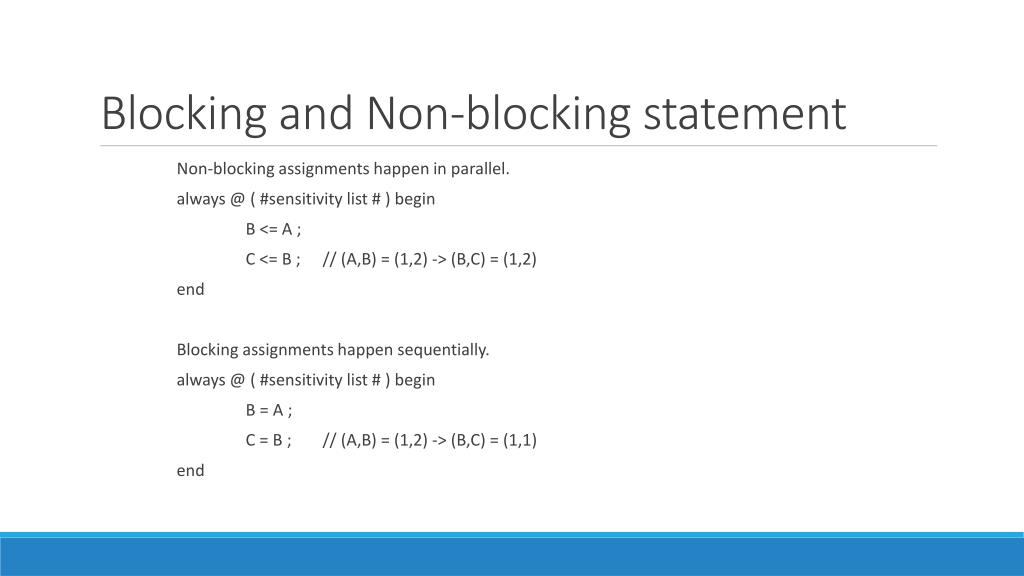 Blocking and Non-blocking statement

Non-blocking assignments happen in parallel.
always @ ( #sensitivity list # ) begin
B <= A ;
C <= B ; // (A,B) = (1,2) -> (B,C) = (1,2)
end

Blocking assignments happen sequentially.
always @ ( #sensitivity list # ) begin
B = A ;
C = B ; // (A,B) = (1,2) -> (B,C) = (1,1)
end